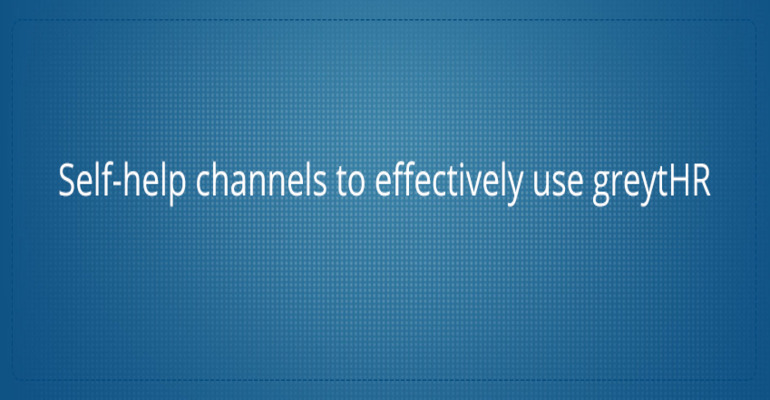 Self-help channels to effectively use greytHR